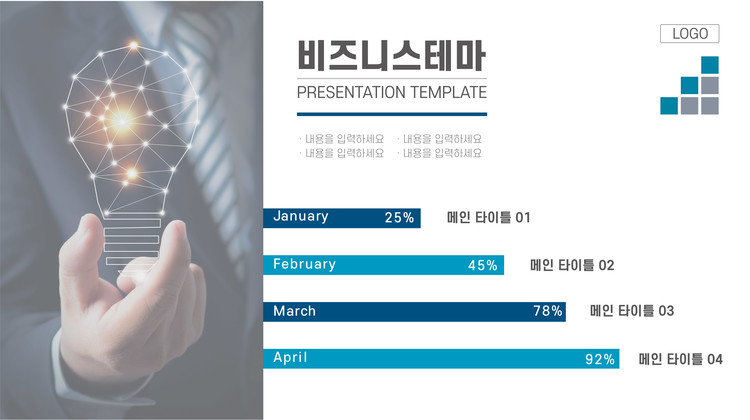 LOGO

비즈니스테마

PRESENTATION TEMPLATE

· 내용을 입력하세요 · 내용을 입력하세요
· 내용을 입력하세요 · 내용을 입력하세요

January 25% 메인 타이틀 01

February 45% 메인 타이틀 02

March 78% 메인 타이틀 03

April 92% 메인 타이틀 04